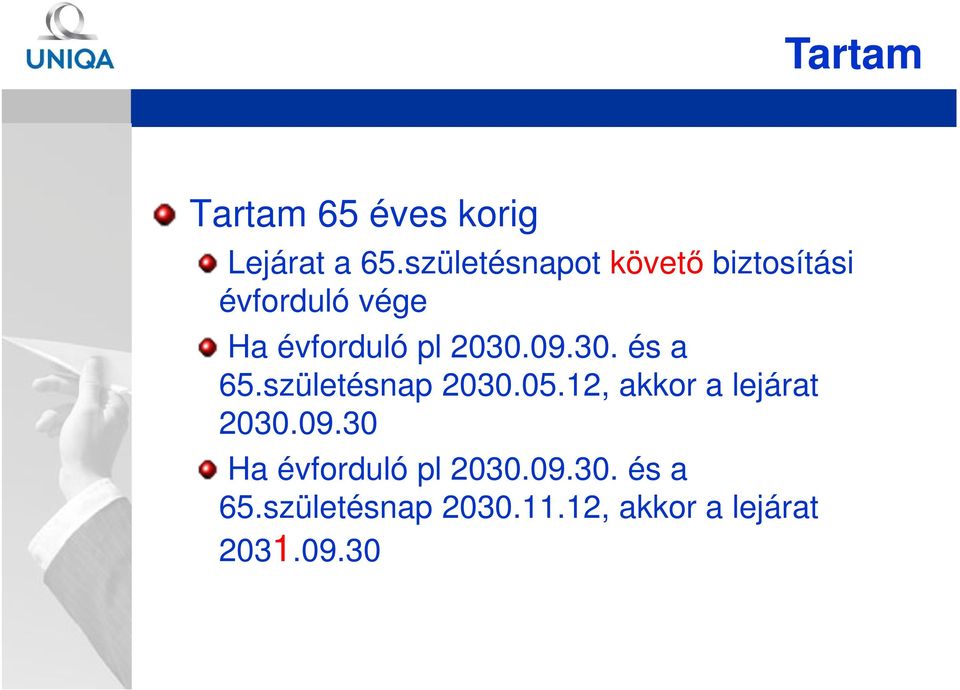 UNIQA

Tartam

Tartam 65 éves korig

Lejárat a 65.születésnapot követő biztosítási évforduló vége

Ha évforduló pl 2030.09.30. és a 65.születésnap 2030.05.12, akkor a lejárat 2030.09.30

Ha évforduló pl 2030.09.30. és a 65.születésnap 2030.11.12, akkor a lejárat 2031.09.30